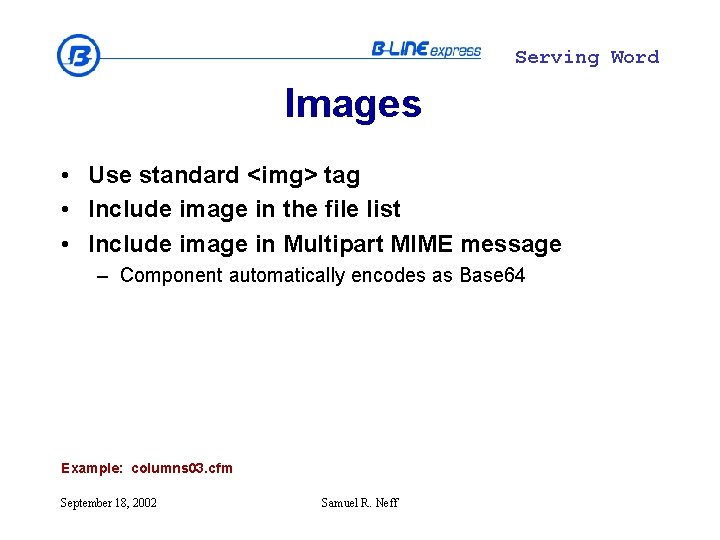 B B-LINE express Serving Word

Images

• Use standard <img> tag
• Include image in the file list
• Include image in Multipart MIME message
 – Component automatically encodes as Base64

Example: columns03.cfm

September 18, 2002 Samuel R. Neff